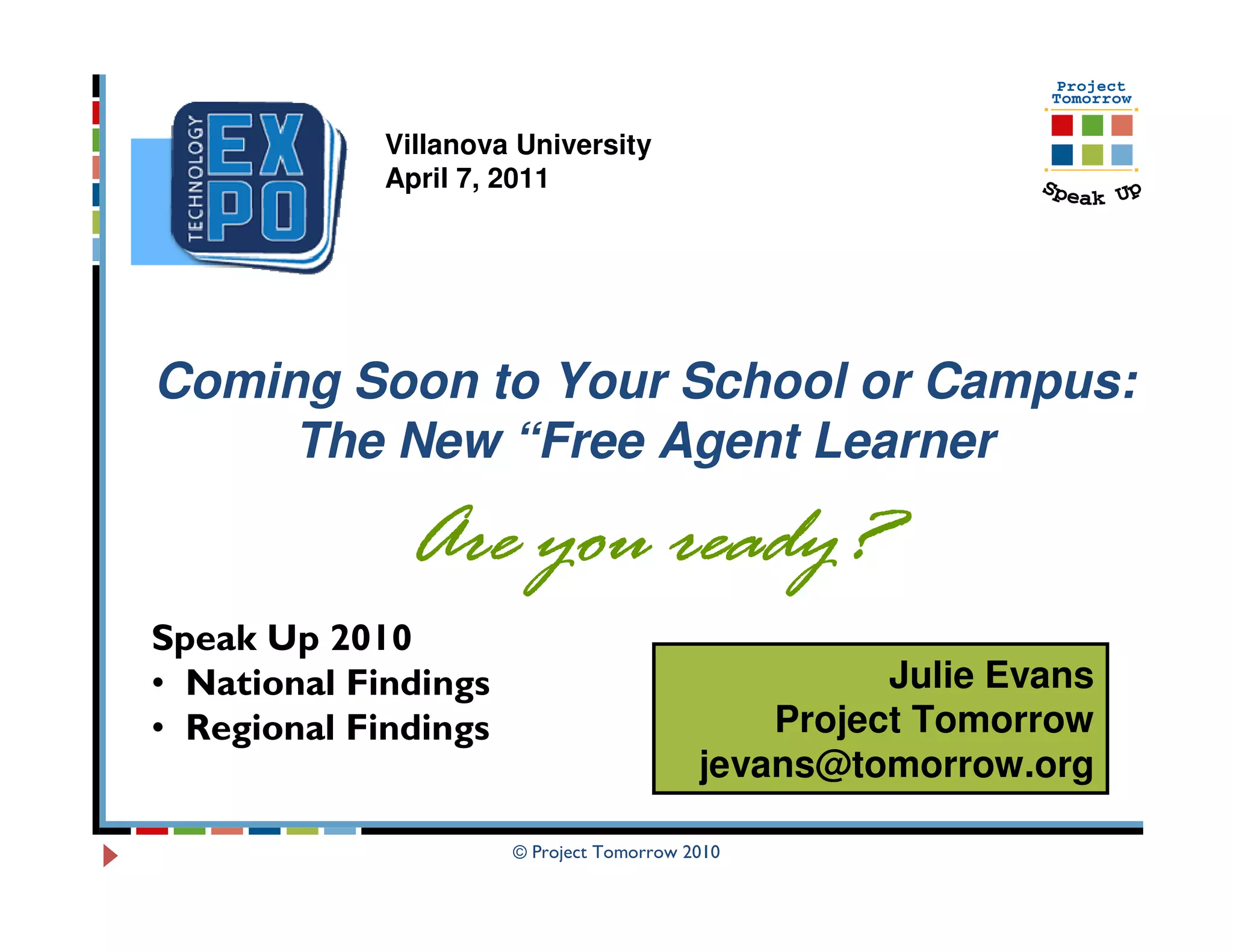 TECHNOLOGY EXPO

Villanova University
April 7, 2011

Project Tomorrow
Speak Up

Coming Soon to Your School or Campus: The New “Free Agent Learner

Are you ready?

Speak Up 2010
• National Findings
• Regional Findings

Julie Evans
Project Tomorrow
jevans@tomorrow.org

© Project Tomorrow 2010